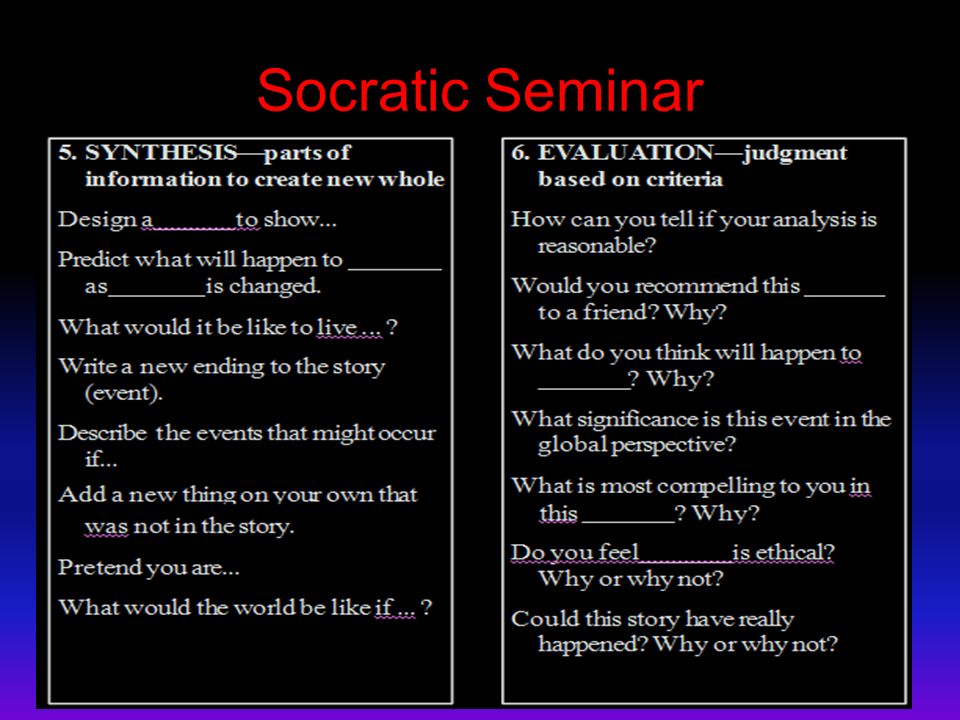 Socratic Seminar

5. SYNTHESIS—parts of information to create new whole

Design a________to show...

Predict what will happen to ________ as________is changed.

What would it be like to live ... ?

Write a new ending to the story (event).

Describe the events that might occur if...

Add a new thing on your own that was not in the story.

Pretend you are...

What would the world be like if ... ?

6. EVALUATION—judgment based on criteria

How can you tell if your analysis is reasonable?

Would you recommend this _______ to a friend? Why?

What do you think will happen to ________? Why?

What significance is this event in the global perspective?

What is most compelling to you in this ________? Why?

Do you feel_________is ethical? Why or why not?

Could this story have really happened? Why or why not?